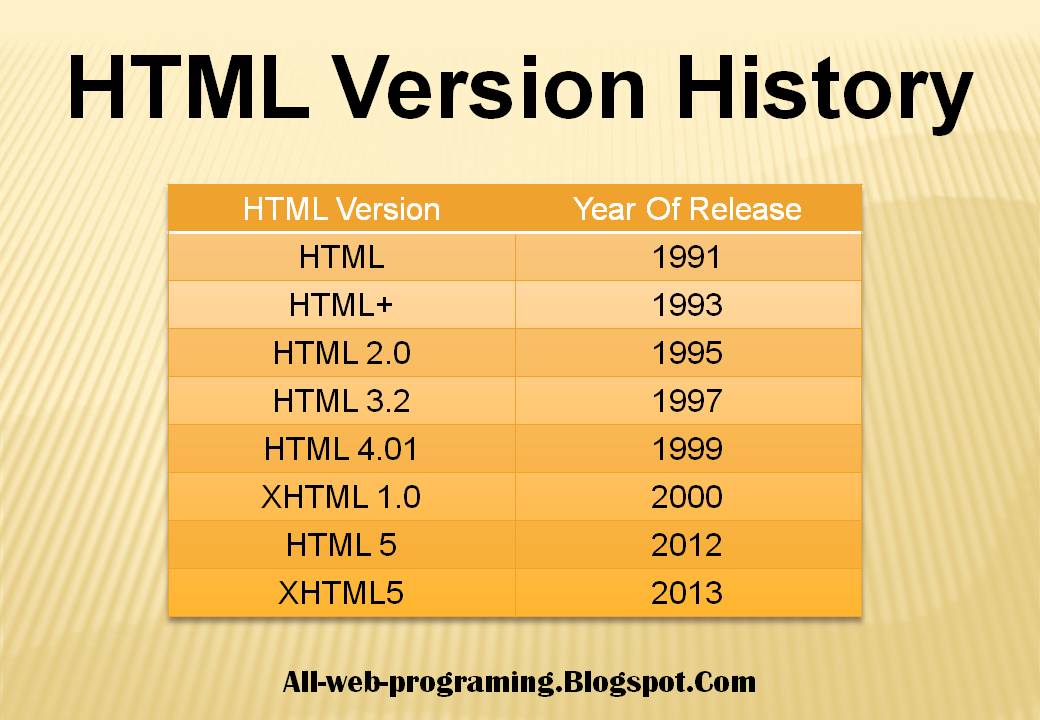 HTML Version History

| HTML Version | Year Of Release |
|---|---|
| HTML | 1991 |
| HTML+ | 1993 |
| HTML 2.0 | 1995 |
| HTML 3.2 | 1997 |
| HTML 4.01 | 1999 |
| XHTML 1.0 | 2000 |
| HTML 5 | 2012 |
| XHTML5 | 2013 |

All-web-programing.Blogspot.Com